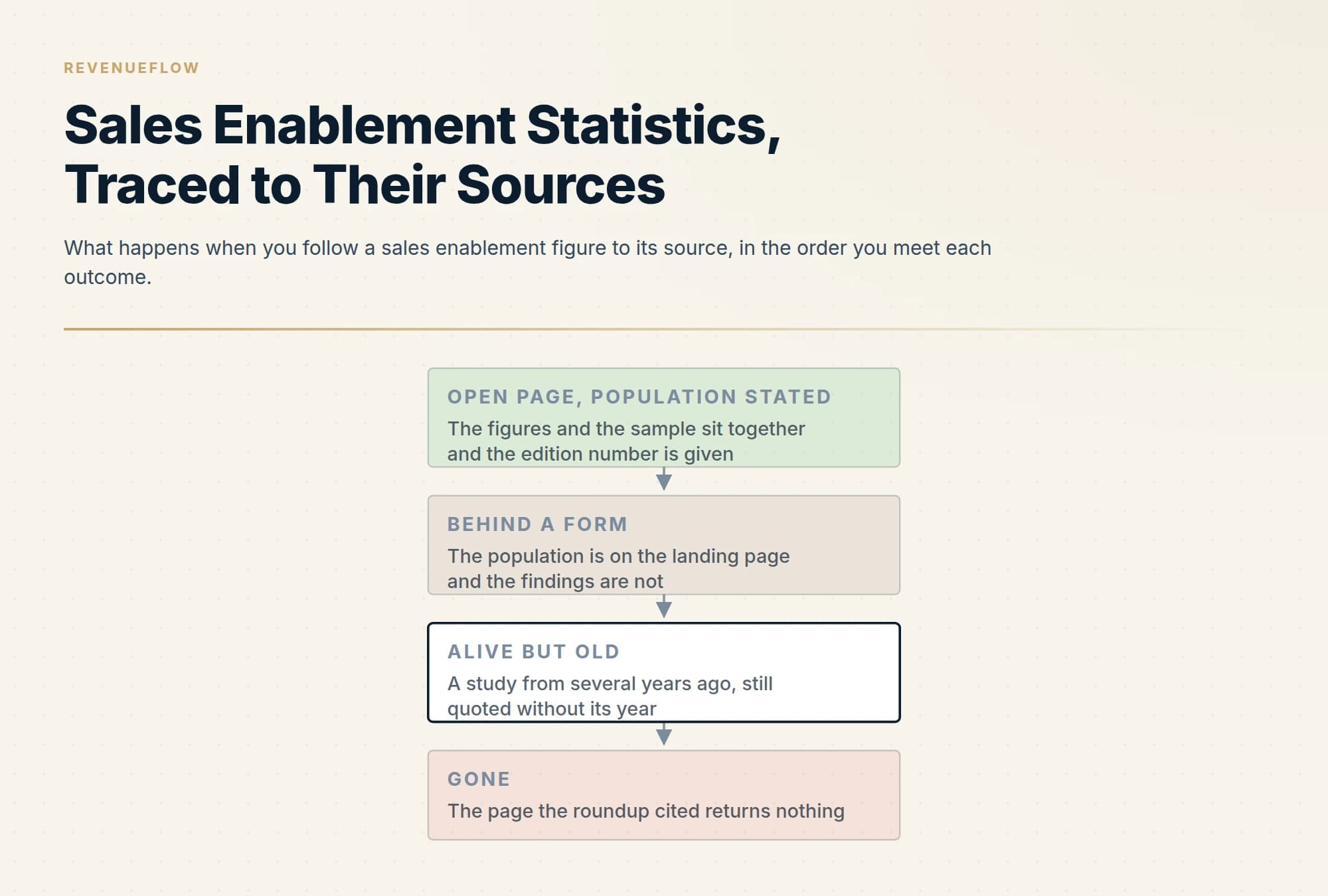 REVENUEFLOW

Sales Enablement Statistics, Traced to Their Sources

What happens when you follow a sales enablement figure to its source, in the order you meet each outcome.

OPEN PAGE, POPULATION STATED
The figures and the sample sit together and the edition number is given

BEHIND A FORM
The population is on the landing page and the findings are not

ALIVE BUT OLD
A study from several years ago, still quoted without its year

GONE
The page the roundup cited returns nothing